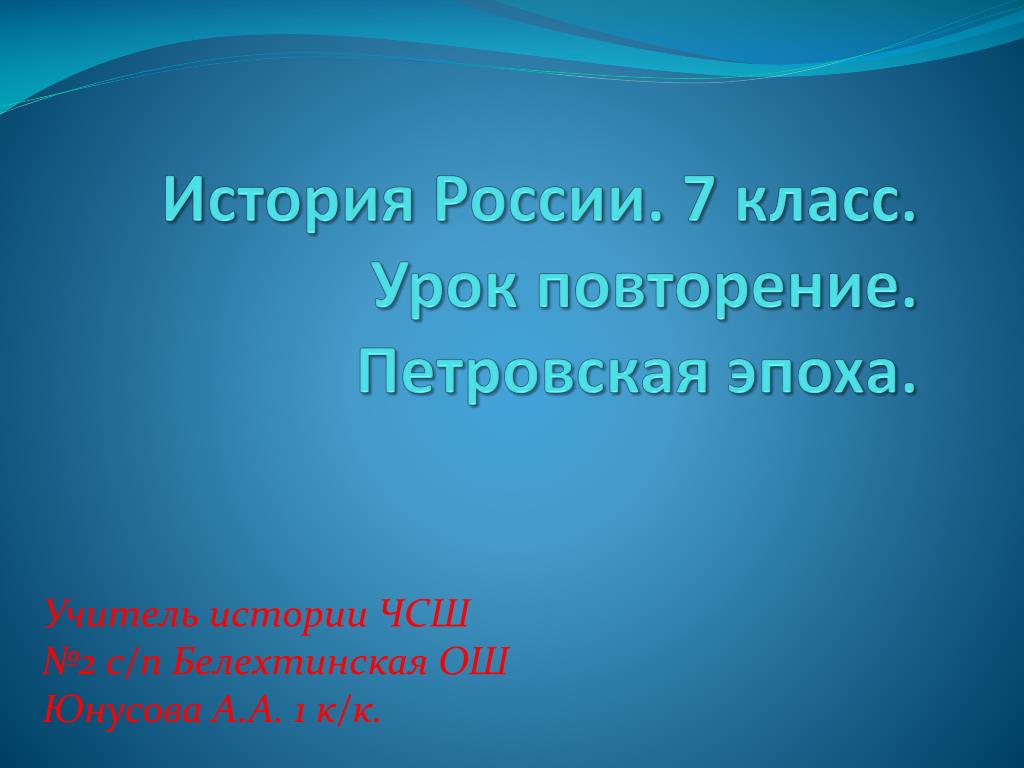 История России. 7 класс. Урок повторение. Петровская эпоха.

Учитель истории ЧСШ №2 с/п Белехтинская ОШ Юнусова А.А. 1 к/к.